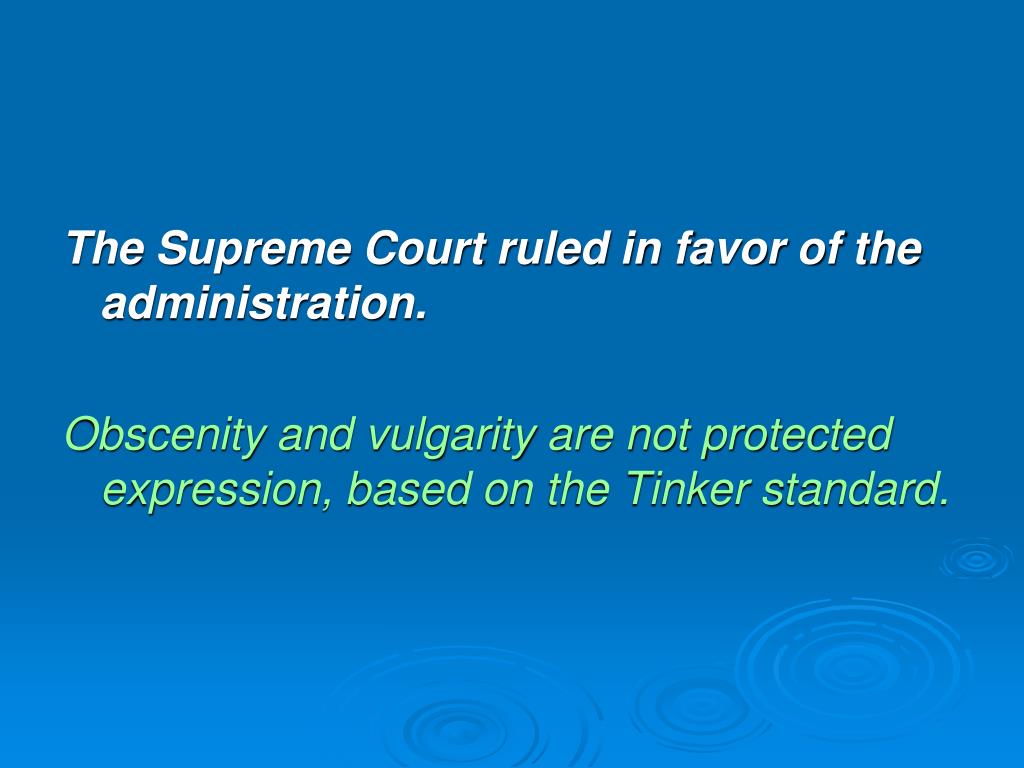 The Supreme Court ruled in favor of the administration.

Obscenity and vulgarity are not protected expression, based on the Tinker standard.